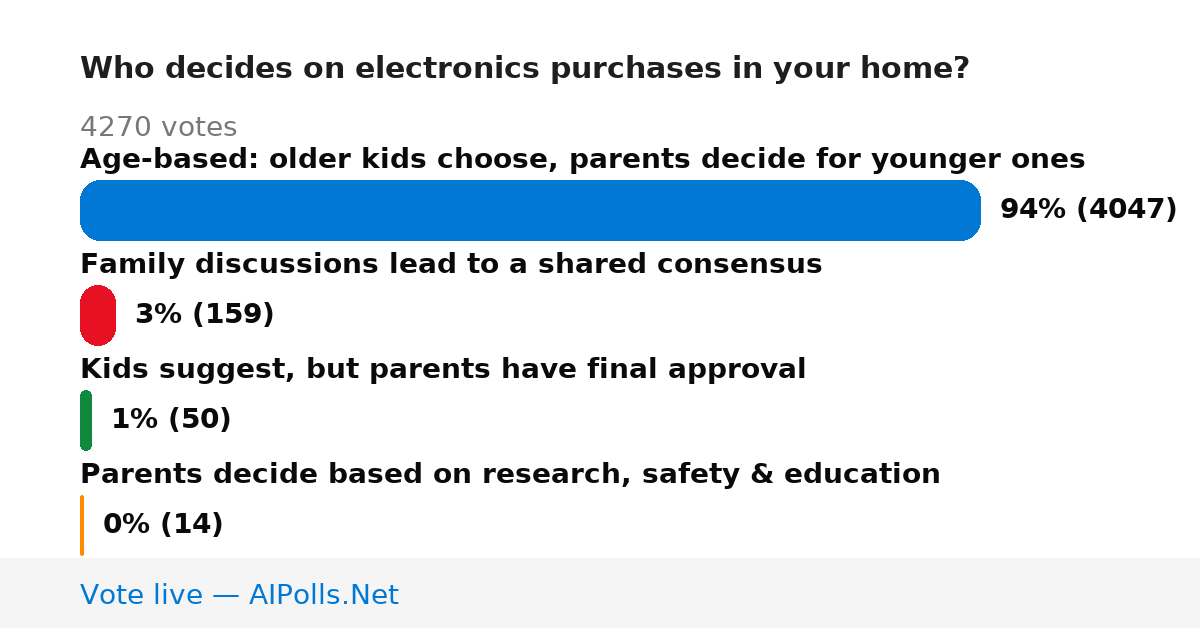 Who decides on electronics purchases in your home?

4270 votes

Age-based: older kids choose, parents decide for younger ones

94% (4047)

Family discussions lead to a shared consensus

3% (159)

Kids suggest, but parents have final approval

1% (50)

Parents decide based on research, safety & education

0% (14)

Vote live — AIPolls.Net